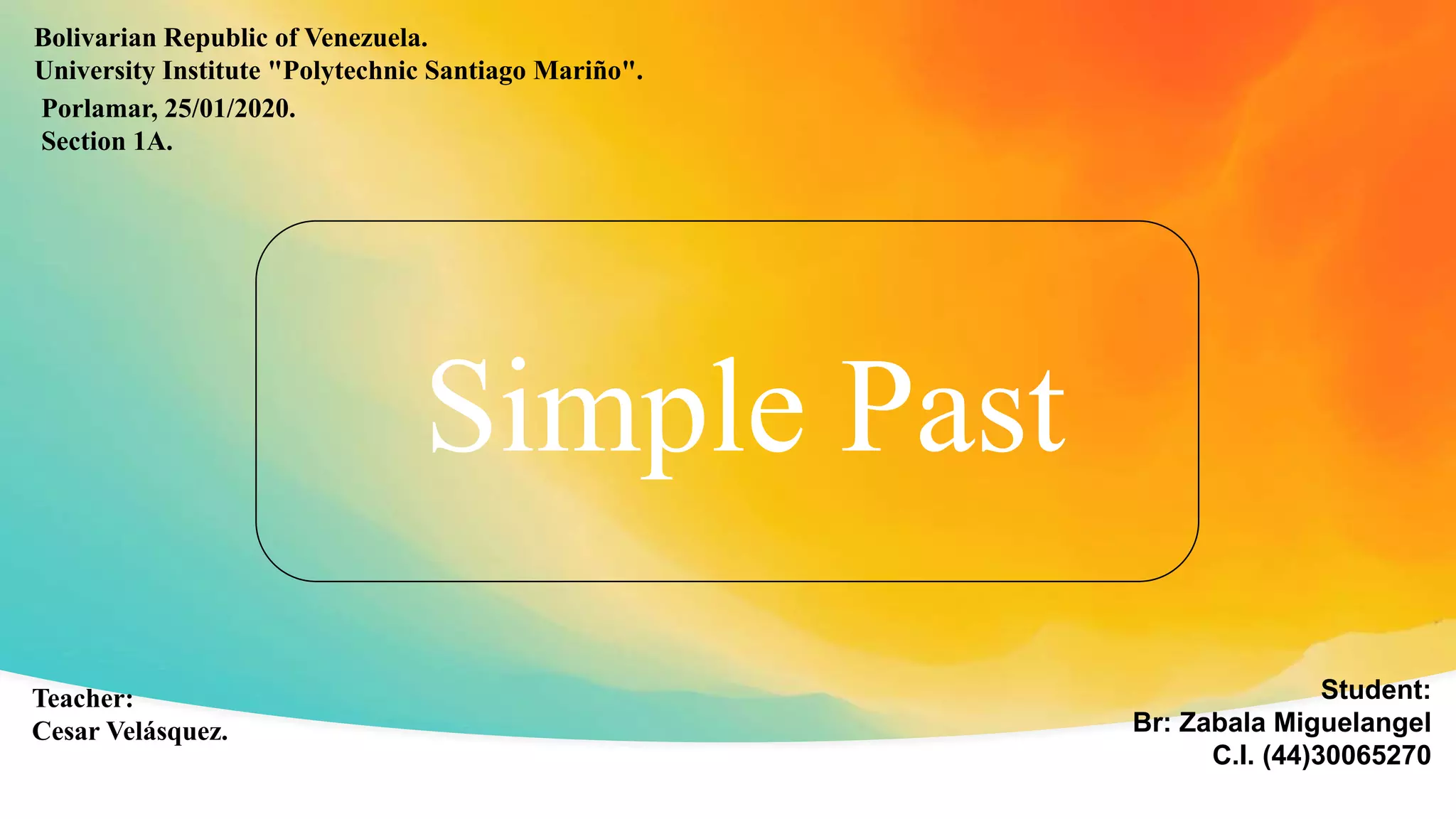 Bolivarian Republic of Venezuela.
University Institute "Polytechnic Santiago Mariño".
Porlamar, 25/01/2020.
Section 1A.

Simple Past

Teacher:
Cesar Velásquez.

Student:
Br: Zabala Miguelangel
C.I. (44)30065270